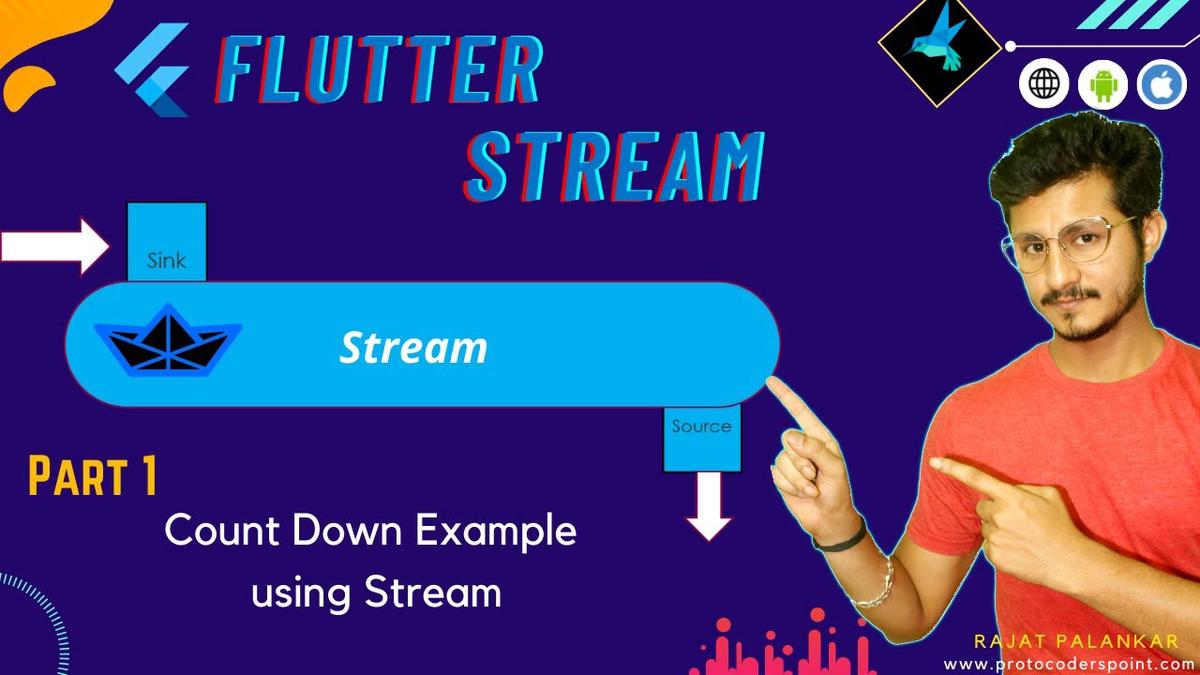 FLUTTER STREAM

Sink

Stream

Source

PART 1

Count Down Example using Stream

RAJAT PALANKAR
www.protocoderspoint.com